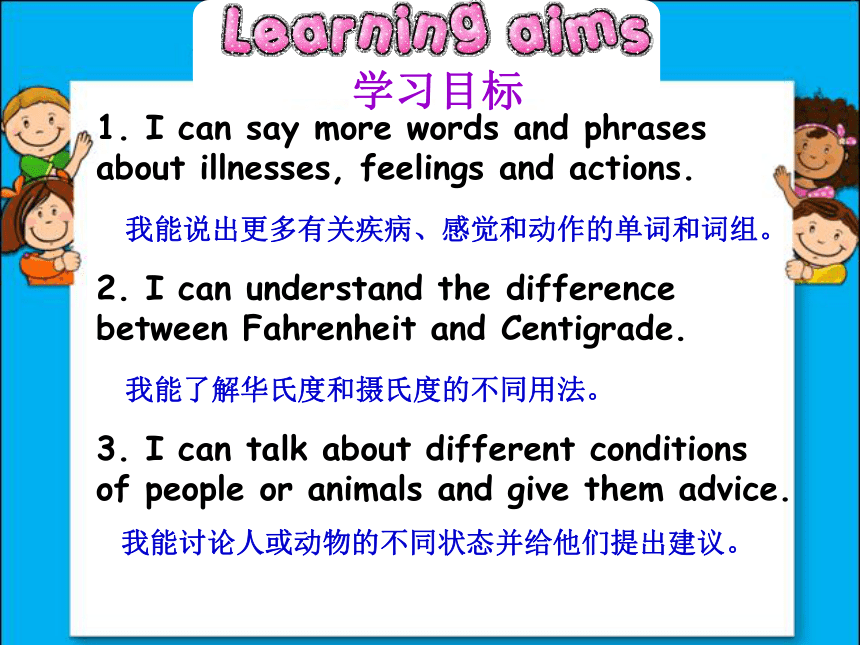 Learning aims

学习目标

1. I can say more words and phrases about illnesses, feelings and actions.

我能说出更多有关疾病、感觉和动作的单词和词组。

2. I can understand the difference between Fahrenheit and Centigrade.

我能了解华氏度和摄氏度的不同用法。

3. I can talk about different conditions of people or animals and give them advice.

我能讨论人或动物的不同状态并给他们提出建议。